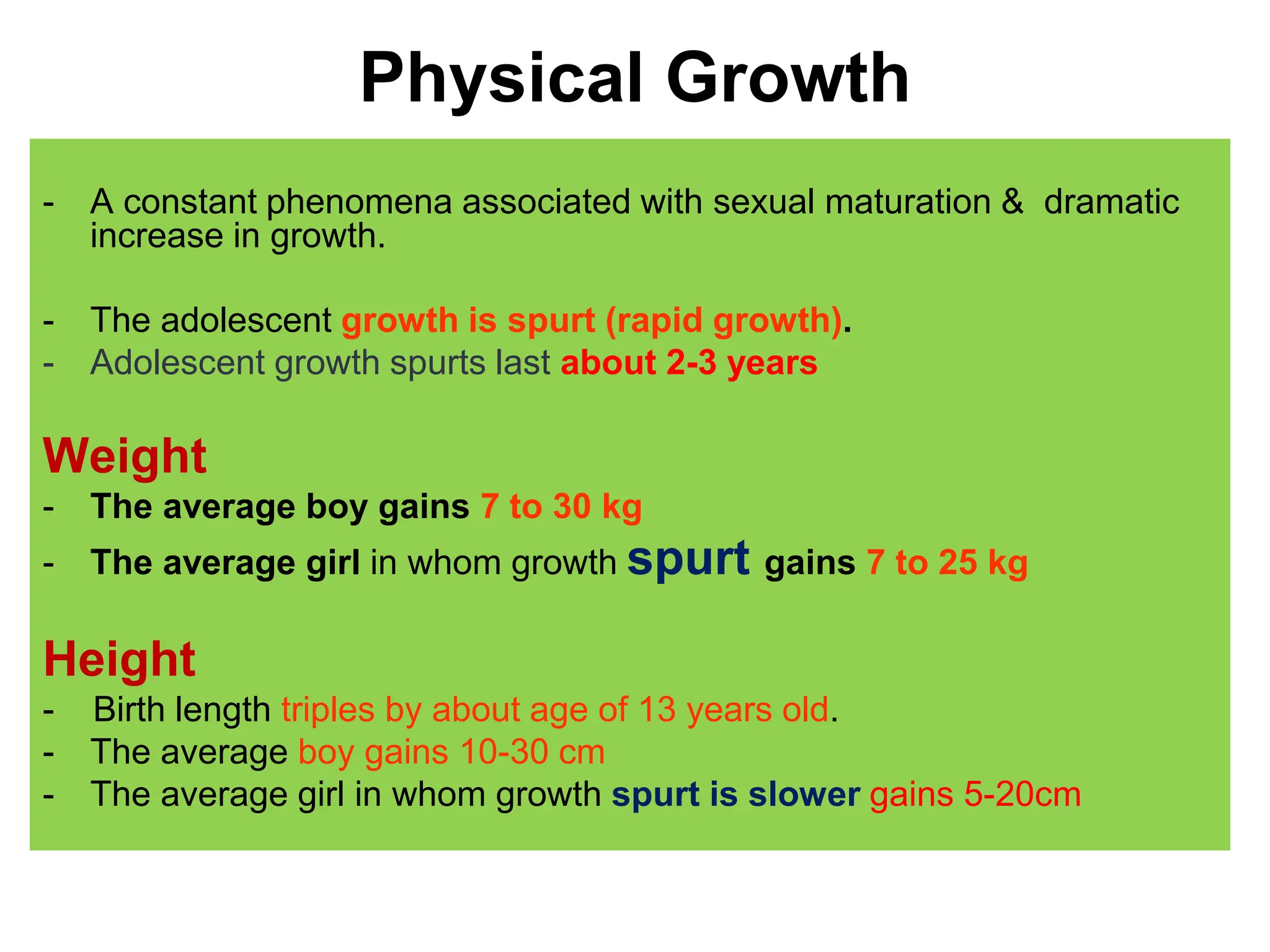 Physical Growth

- A constant phenomena associated with sexual maturation & dramatic increase in growth.

- The adolescent growth is spurt (rapid growth).
- Adolescent growth spurts last about 2-3 years

Weight
- The average boy gains 7 to 30 kg
- The average girl in whom growth spurt gains 7 to 25 kg

Height
- Birth length triples by about age of 13 years old.
- The average boy gains 10-30 cm
- The average girl in whom growth spurt is slower gains 5-20cm